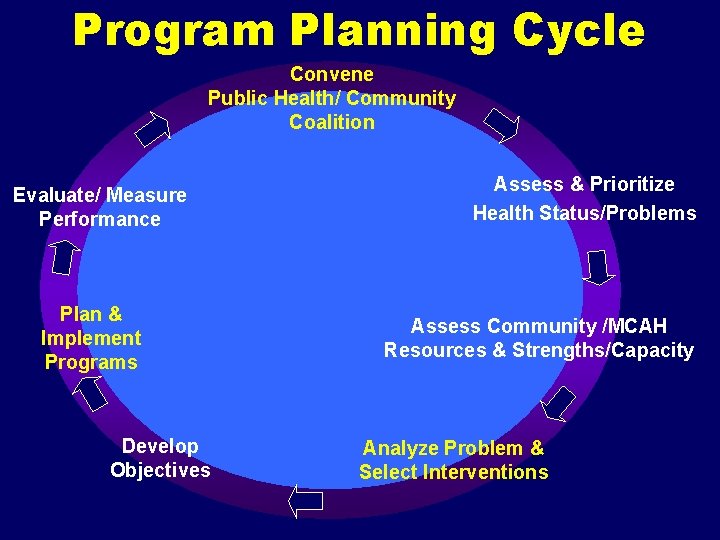 Program Planning Cycle

Convene
Public Health/ Community
Coalition

Assess & Prioritize
Health Status/Problems

Assess Community /MCAH
Resources & Strengths/Capacity

Analyze Problem &
Select Interventions

Develop
Objectives

Plan &
Implement
Programs

Evaluate/ Measure
Performance